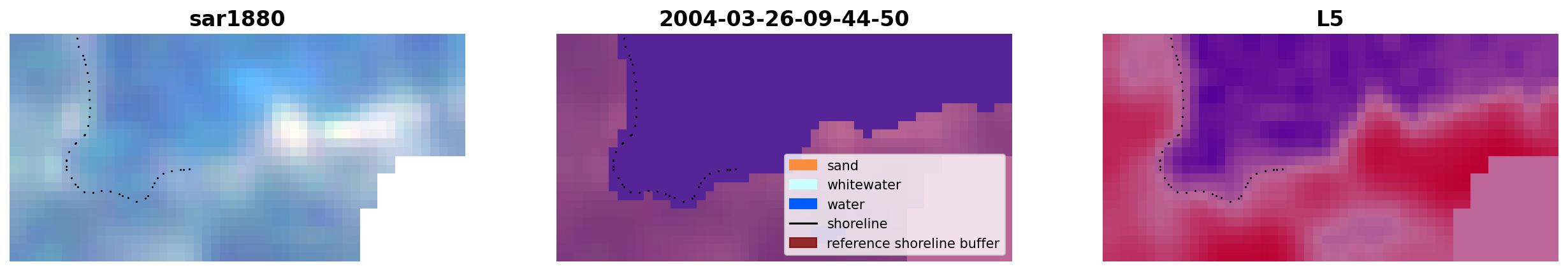 sar1880

2004-03-26-09-44-50

sand
whitewater
water
shoreline
reference shoreline buffer

L5